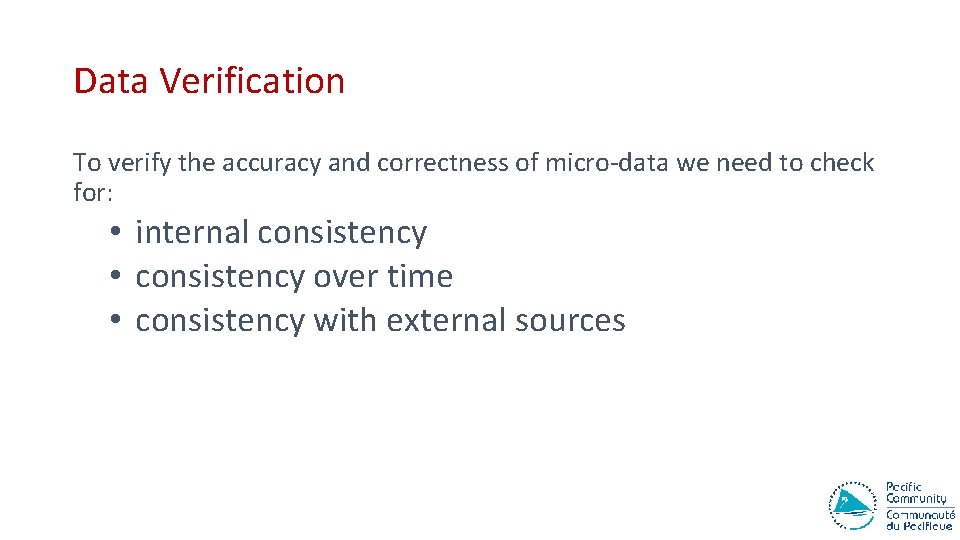 Data Verification

To verify the accuracy and correctness of micro-data we need to check for:

• internal consistency
• consistency over time
• consistency with external sources

Pacific Community
Communauté du Pacifique